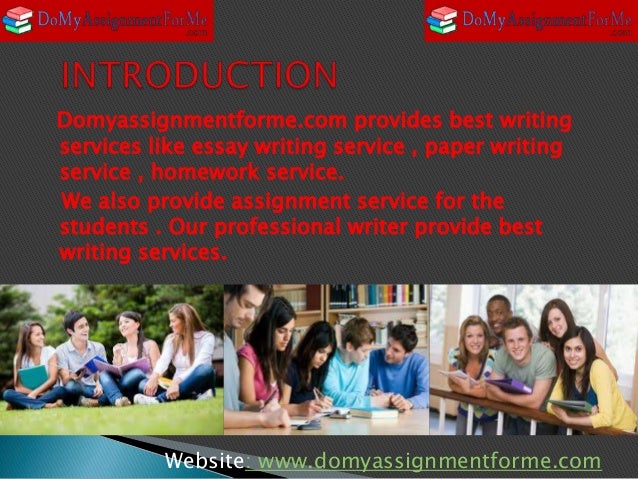 DoMyAssignmentForMe .com

DoMyAssignmentForMe .com

INTRODUCTION

Domyassignmentforme.com provides best writing services like essay writing service , paper writing service , homework service.

We also provide assignment service for the students . Our professional writer provide best writing services.

Website: www.domyassignmentforme.com